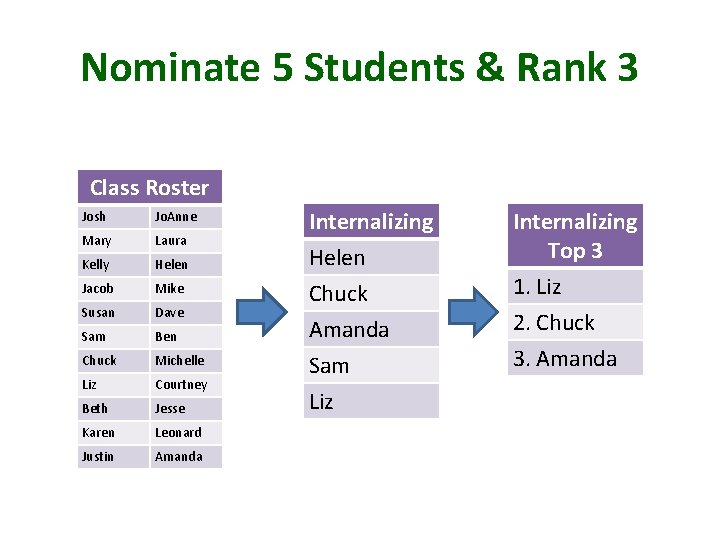 Nominate 5 Students & Rank 3

| Class Roster | |
|---|---|
| Josh | JoAnne |
| Mary | Laura |
| Kelly | Helen |
| Jacob | Mike |
| Susan | Dave |
| Sam | Ben |
| Chuck | Michelle |
| Liz | Courtney |
| Beth | Jesse |
| Karen | Leonard |
| Justin | Amanda |

| Internalizing |
|---|
| Helen |
| Chuck |
| Amanda |
| Sam |
| Liz |

| Internalizing Top 3 |
|---|
| 1. Liz |
| 2. Chuck |
| 3. Amanda |